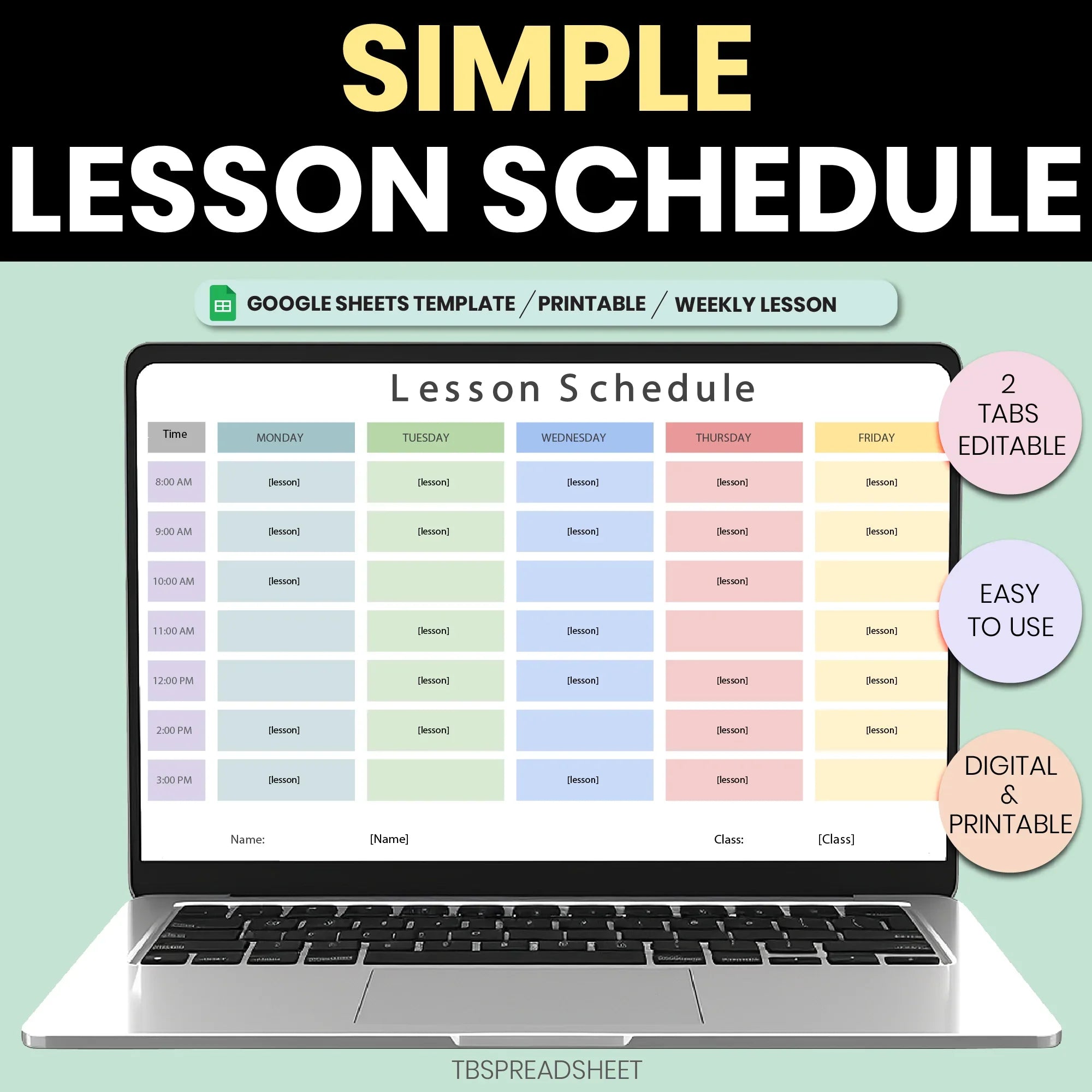 SIMPLE
LESSON SCHEDULE

GOOGLE SHEETS TEMPLATE / PRINTABLE / WEEKLY LESSON

Lesson Schedule

| Time | MONDAY | TUESDAY | WEDNESDAY | THURSDAY | FRIDAY |
|---|---|---|---|---|---|
| 8:00 AM | [lesson] | [lesson] | [lesson] | [lesson] | [lesson] |
| 9:00 AM | [lesson] | [lesson] | [lesson] | [lesson] | [lesson] |
| 10:00 AM | [lesson] | | | [lesson] | |
| 11:00 AM | | [lesson] | [lesson] | | [lesson] |
| 12:00 PM | | [lesson] | [lesson] | [lesson] | [lesson] |
| 2:00 PM | [lesson] | [lesson] | | [lesson] | [lesson] |
| 3:00 PM | [lesson] | | [lesson] | [lesson] | |

Name: [Name] Class: [Class]

2 TABS EDITABLE

EASY TO USE

DIGITAL & PRINTABLE

TBSPREADSHEET